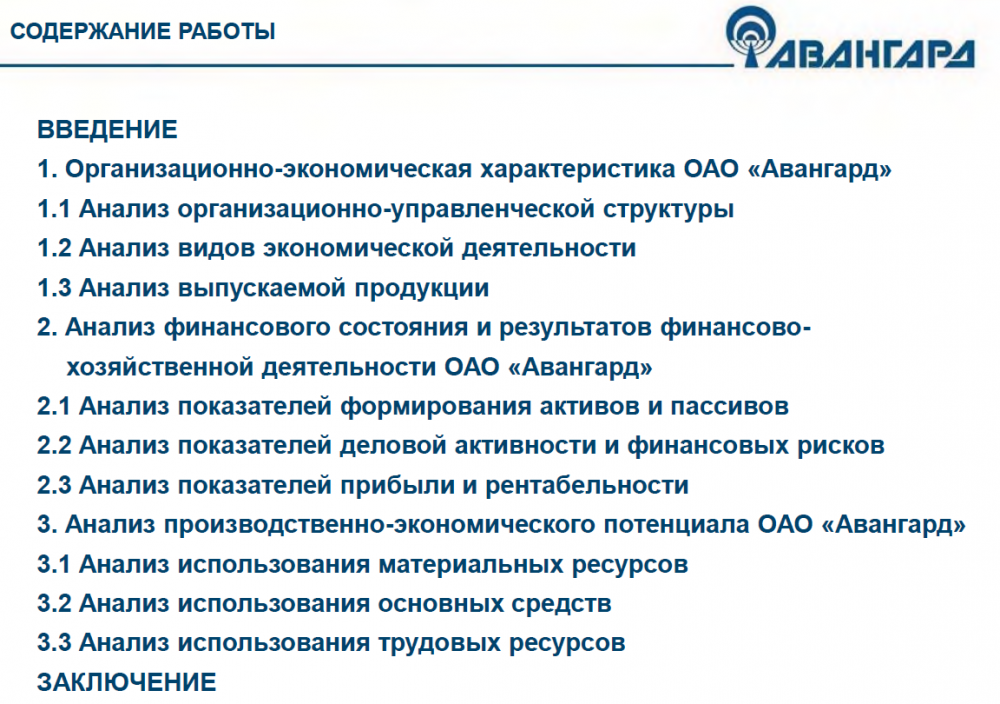 СОДЕРЖАНИЕ РАБОТЫ

АВАНГАРД

ВВЕДЕНИЕ
1. Организационно-экономическая характеристика ОАО «Авангард»
1.1 Анализ организационно-управленческой структуры
1.2 Анализ видов экономической деятельности
1.3 Анализ выпускаемой продукции
2. Анализ финансового состояния и результатов финансово-хозяйственной деятельности ОАО «Авангард»
2.1 Анализ показателей формирования активов и пассивов
2.2 Анализ показателей деловой активности и финансовых рисков
2.3 Анализ показателей прибыли и рентабельности
3. Анализ производственно-экономического потенциала ОАО «Авангард»
3.1 Анализ использования материальных ресурсов
3.2 Анализ использования основных средств
3.3 Анализ использования трудовых ресурсов
ЗАКЛЮЧЕНИЕ